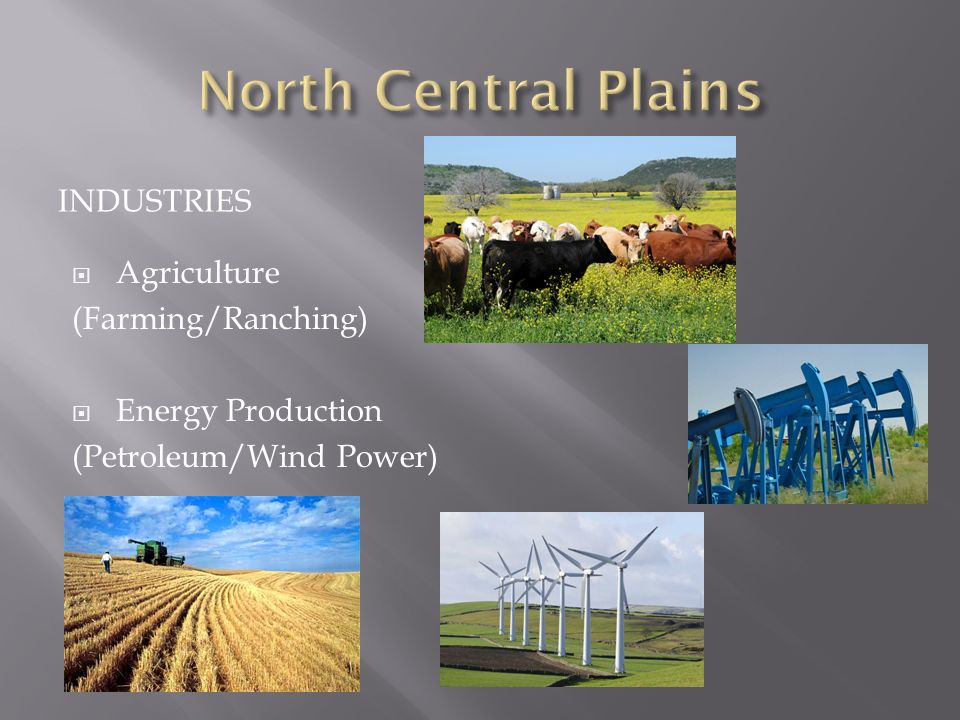 North Central Plains

INDUSTRIES

Agriculture
(Farming/Ranching)

Energy Production
(Petroleum/Wind Power)